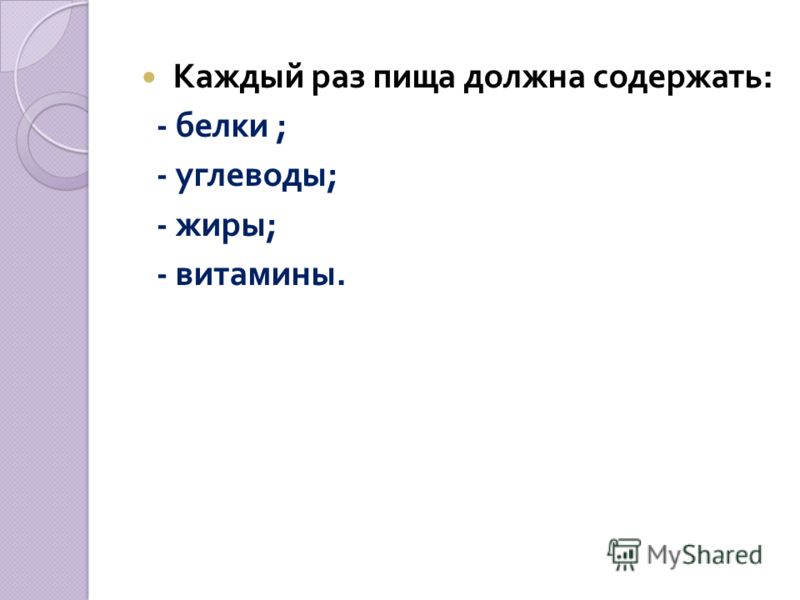 Каждый раз пища должна содержать:

- белки ;

- углеводы;

- жиры;

- витамины.

MyShared